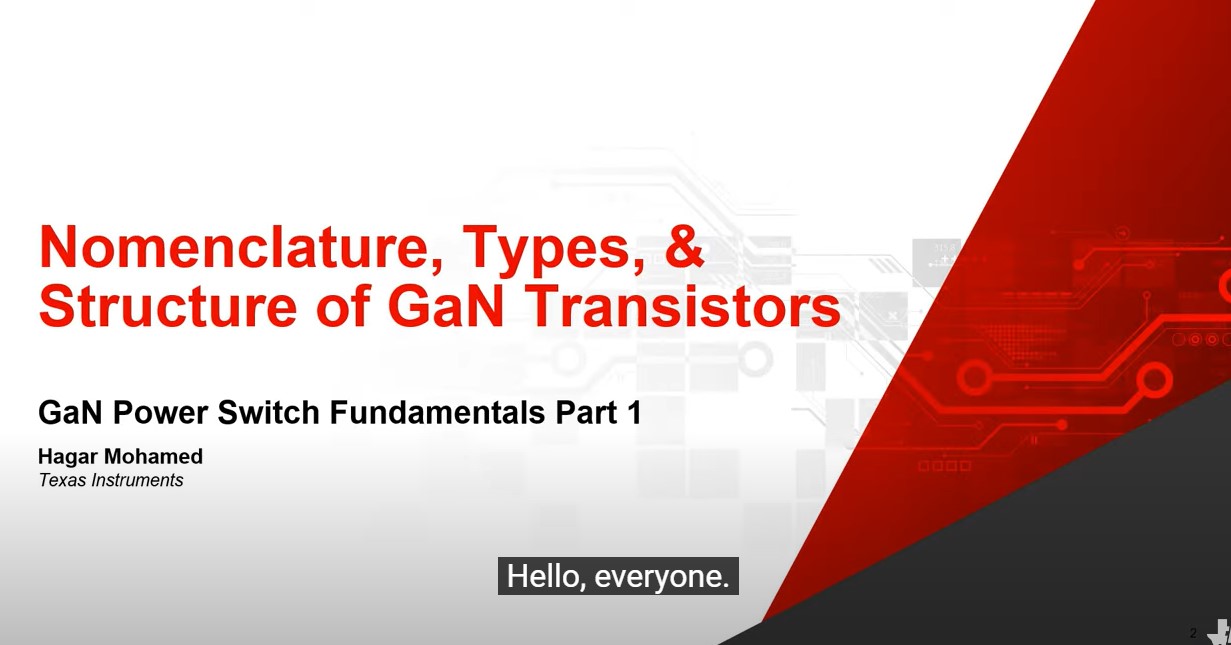 Nomenclature, Types, & Structure of GaN Transistors

GaN Power Switch Fundamentals Part 1

Hagar Mohamed
Texas Instruments

Hello, everyone.

2